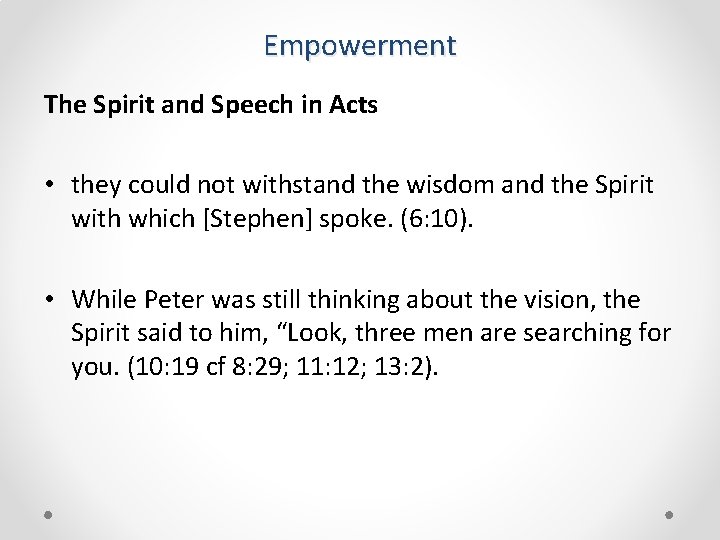 Empowerment

The Spirit and Speech in Acts

• they could not withstand the wisdom and the Spirit with which [Stephen] spoke. (6:10).

• While Peter was still thinking about the vision, the Spirit said to him, “Look, three men are searching for you. (10:19 cf 8:29; 11:12; 13:2).